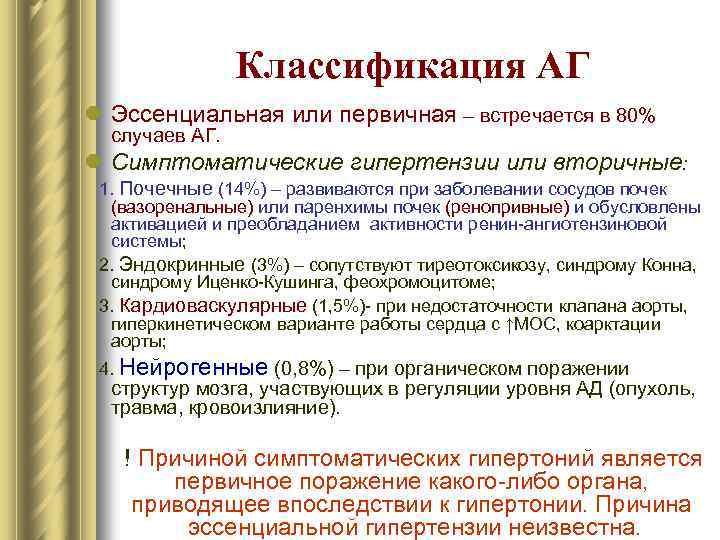 Классификация АГ

Эссенциальная или первичная – встречается в 80% случаев АГ.

Симптоматические гипертензии или вторичные:

1. Почечные (14%) – развиваются при заболевании сосудов почек (вазоренальные) или паренхимы почек (ренопривные) и обусловлены активацией и преобладанием активности ренин-ангиотензиновой системы;

2. Эндокринные (3%) – сопутствуют тиреотоксикозу, синдрому Конна, синдрому Иценко-Кушинга, феохромоцитоме;

3. Кардиоваскулярные (1,5%)- при недостаточности клапана аорты, гиперкинетическом варианте работы сердца с ↑МОС, коарктации аорты;

4. Нейрогенные (0,8%) – при органическом поражении структур мозга, участвующих в регуляции уровня АД (опухоль, травма, кровоизлияние).

! Причиной симптоматических гипертоний является первичное поражение какого-либо органа, приводящее впоследствии к гипертонии. Причина эссенциальной гипертензии неизвестна.